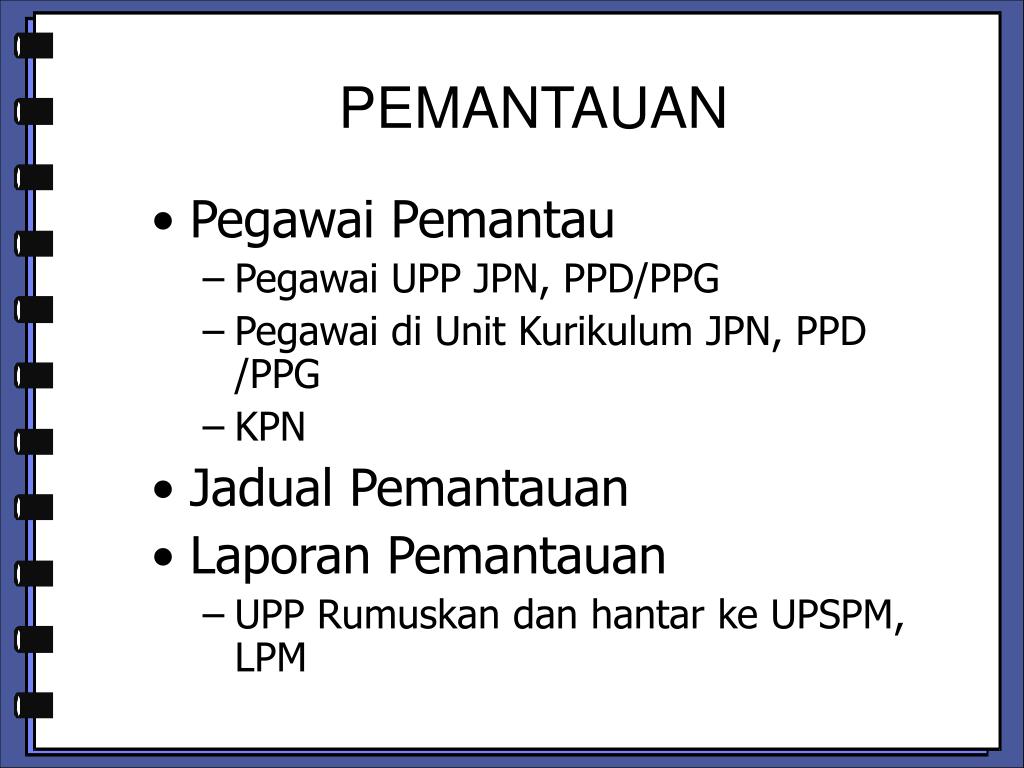 PEMANTAUAN

• Pegawai Pemantau
– Pegawai UPP JPN, PPD/PPG
– Pegawai di Unit Kurikulum JPN, PPD /PPG
– KPN
• Jadual Pemantauan
• Laporan Pemantauan
– UPP Rumuskan dan hantar ke UPSPM, LPM